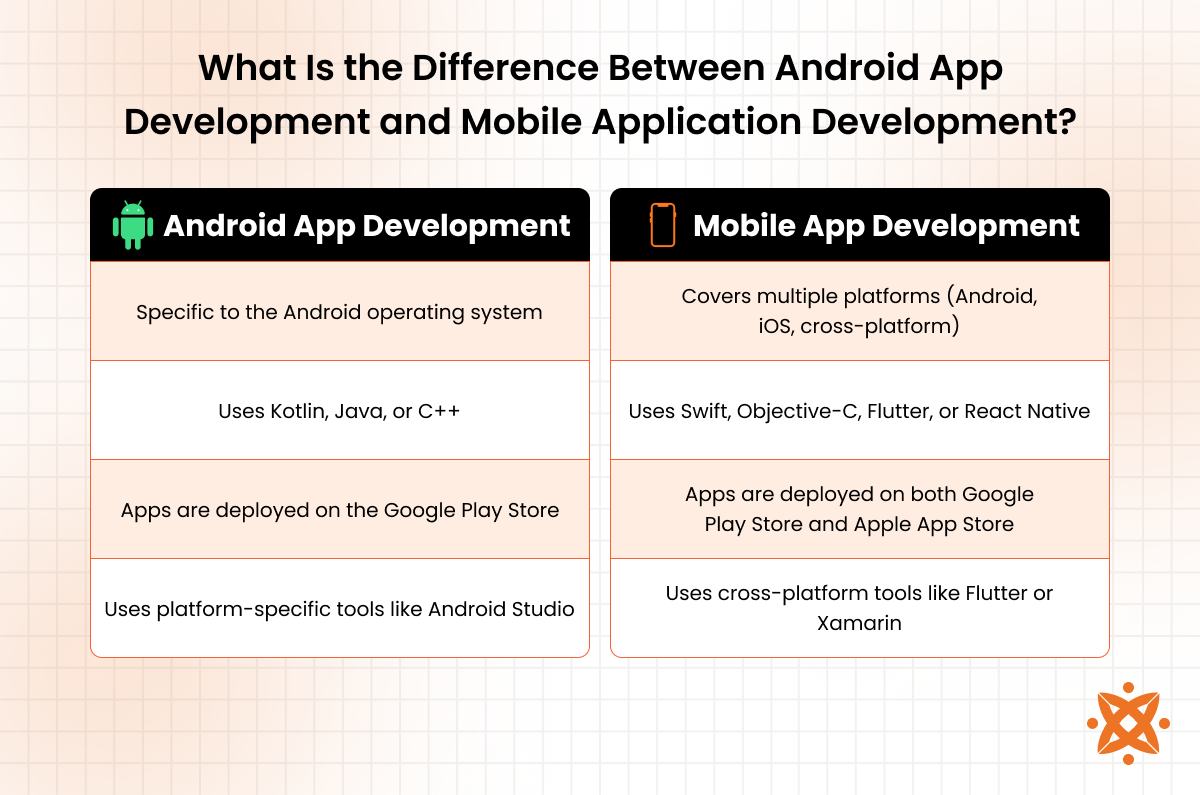 What Is the Difference Between Android App Development and Mobile Application Development?

| Android App Development | Mobile App Development |
|---|---|
| Specific to the Android operating system | Covers multiple platforms (Android, iOS, cross-platform) |
| Uses Kotlin, Java, or C++ | Uses Swift, Objective-C, Flutter, or React Native |
| Apps are deployed on the Google Play Store | Apps are deployed on both Google Play Store and Apple App Store |
| Uses platform-specific tools like Android Studio | Uses cross-platform tools like Flutter or Xamarin |